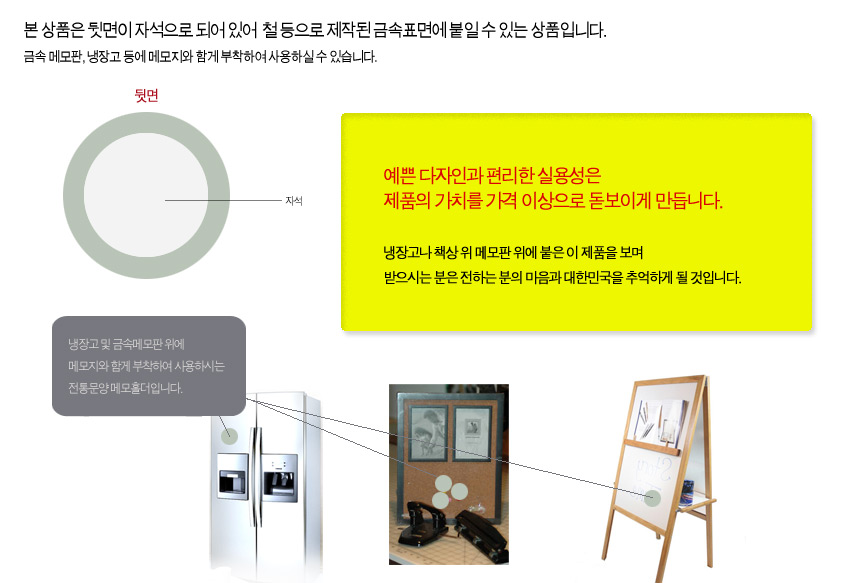 본 상품은 뒷면이 자석으로 되어 있어 철 등으로 제작된 금속표면에 붙일 수 있는 상품입니다.
금속 메모판, 냉장고 등에 메모지와 함께 부착하여 사용하실 수 있습니다.

뒷면

자석

예쁜 다자인과 편리한 실용성은
제품의 가치를 가격 이상으로 돋보이게 만듭니다.

냉장고나 책상 위 메모판 위에 붙은 이 제품을 보며
받으시는 분은 전하는 분의 마음과 대한민국을 추억하게 될 것입니다.

냉장고 및 금속메모판 위에
메모지와 함께 부착하여 사용하시는
전통문양 메모홀더입니다.